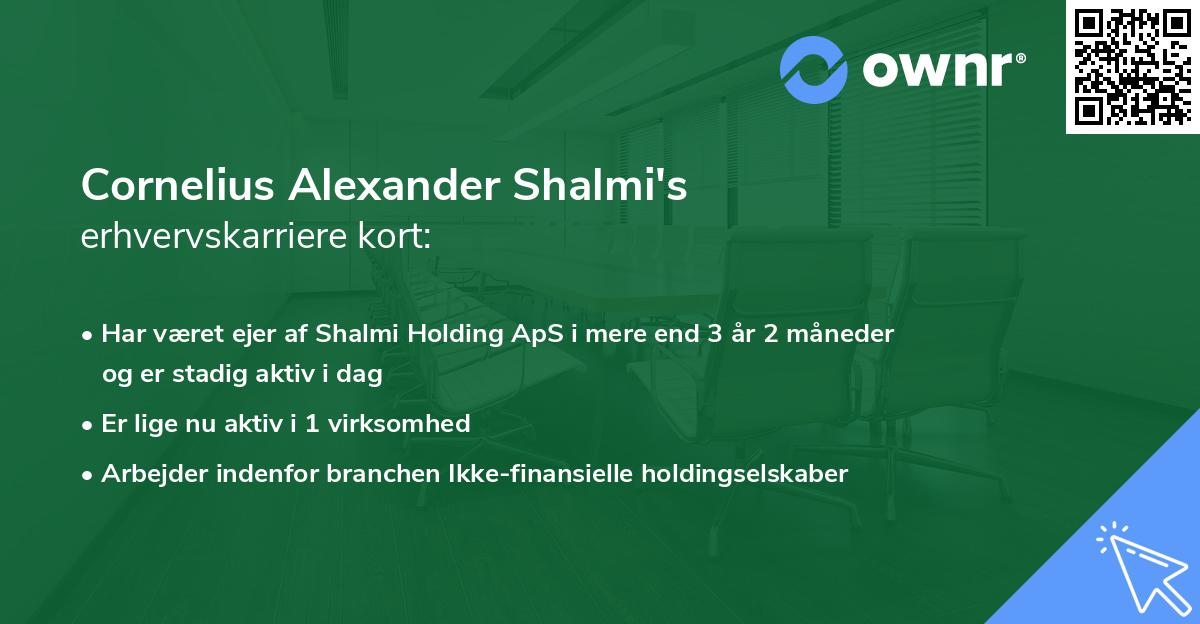 ownr®

Cornelius Alexander Shalmi's
erhvervskarriere kort:

• Har været ejer af Shalmi Holding ApS i mere end 3 år 2 måneder og er stadig aktiv i dag

• Er lige nu aktiv i 1 virksomhed

• Arbejder indenfor branchen Ikke-finansielle holdingselskaber